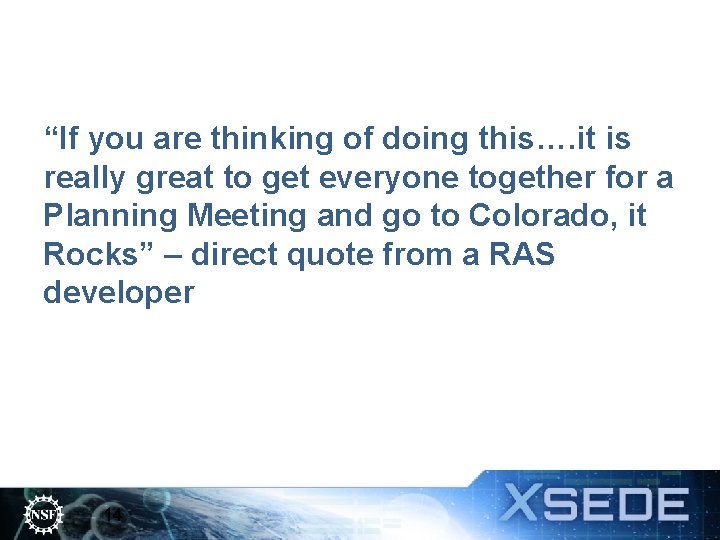 “If you are thinking of doing this….it is really great to get everyone together for a Planning Meeting and go to Colorado, it Rocks” – direct quote from a RAS developer

NSF

14

XSEDE